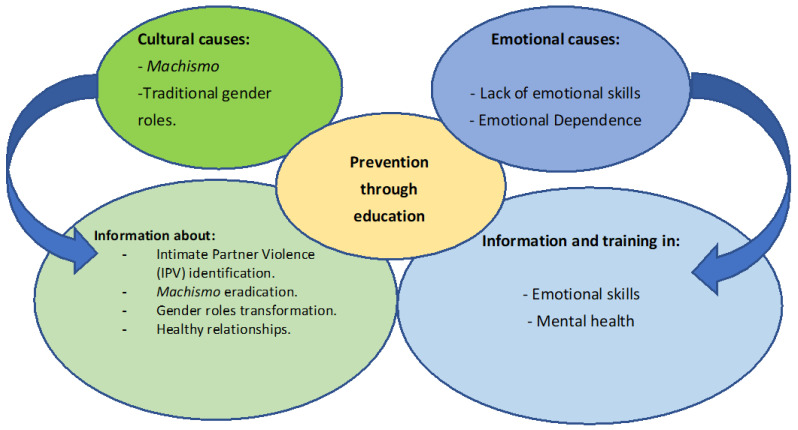 Cultural causes:
- Machismo
-Traditional gender roles.

Emotional causes:

- Lack of emotional skills
- Emotional Dependence

Prevention through education

Information about:
- Intimate Partner Violence (IPV) identification.
- Machismo eradication.
- Gender roles transformation.
- Healthy relationships.

Information and training in:

- Emotional skills
- Mental health